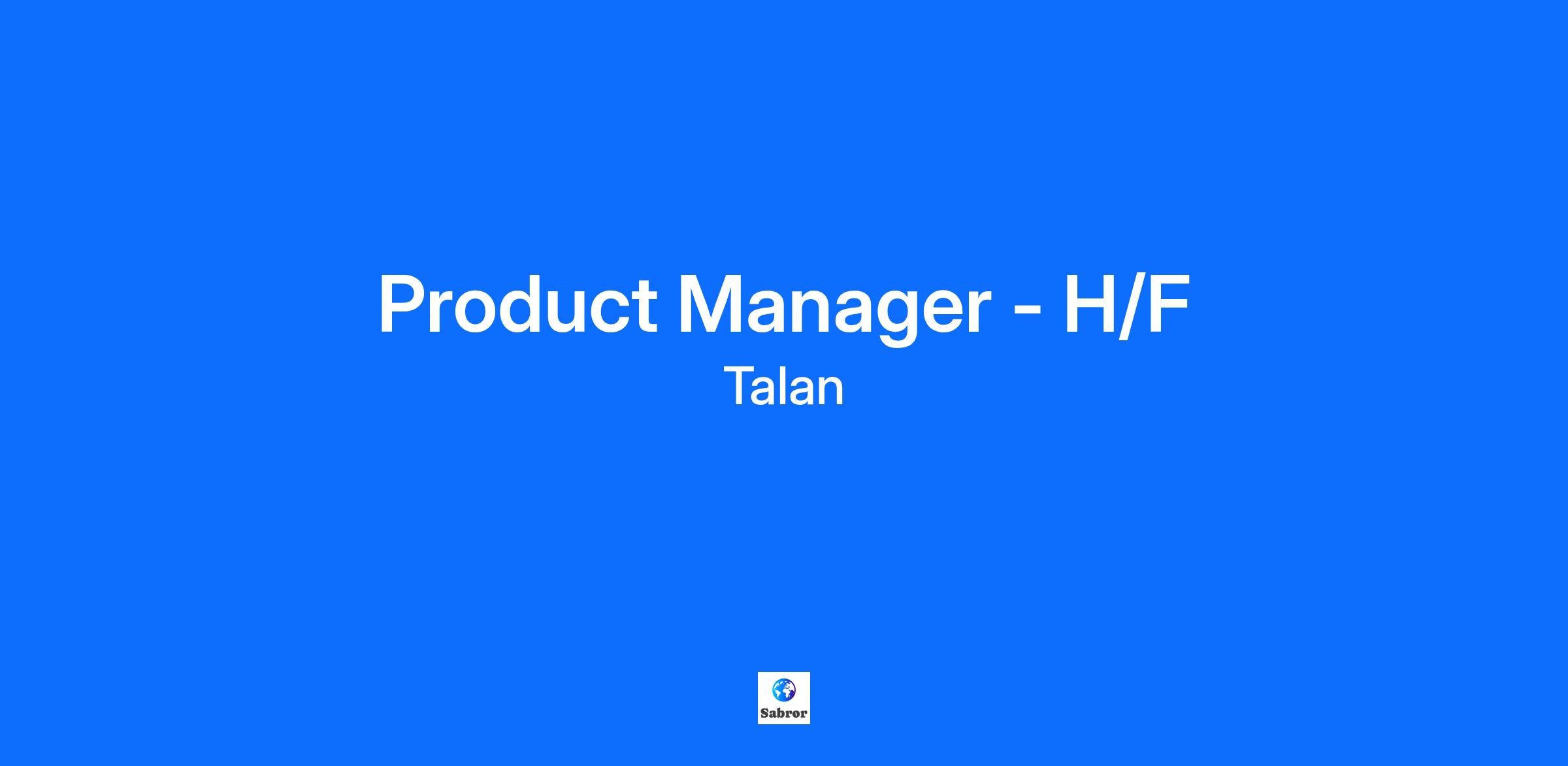 Product Manager - H/F

Talan

Sabror